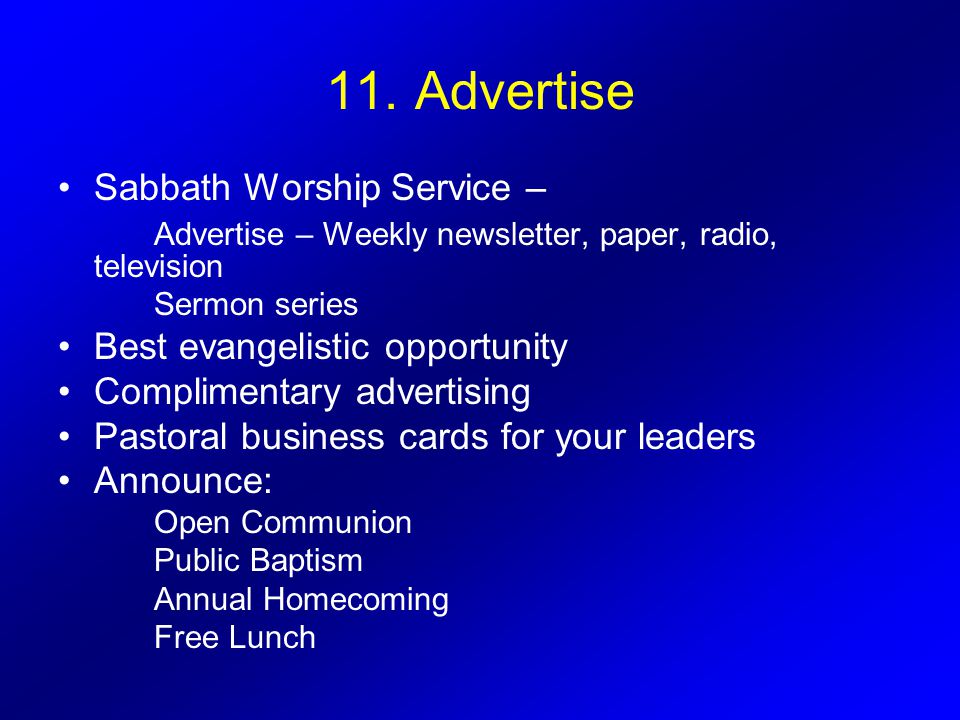 11. Advertise

• Sabbath Worship Service –

Advertise – Weekly newsletter, paper, radio, television

Sermon series

• Best evangelistic opportunity
• Complimentary advertising
• Pastoral business cards for your leaders
• Announce:

Open Communion
Public Baptism
Annual Homecoming
Free Lunch